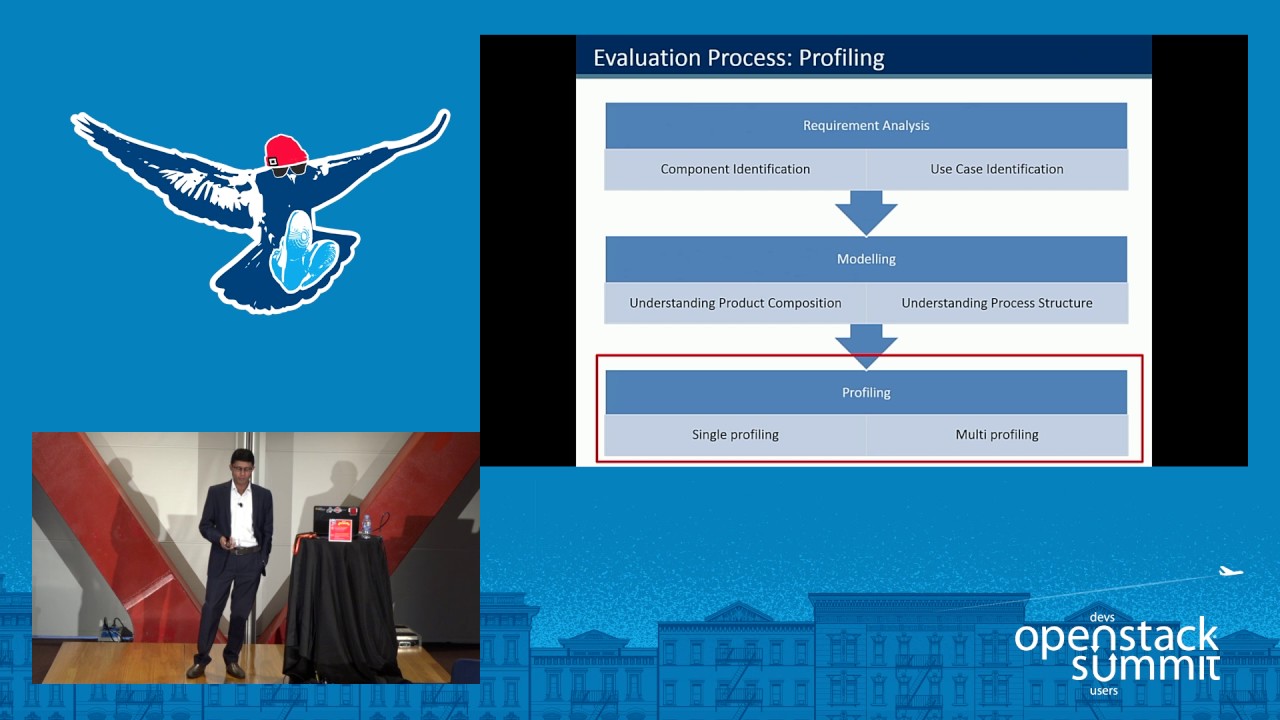 Evaluation Process: Profiling

Requirement Analysis

Component Identification

Use Case Identification

Modelling

Understanding Product Composition

Understanding Process Structure

Profiling

Single profiling

Multi profiling

devs
openstack
summit
users